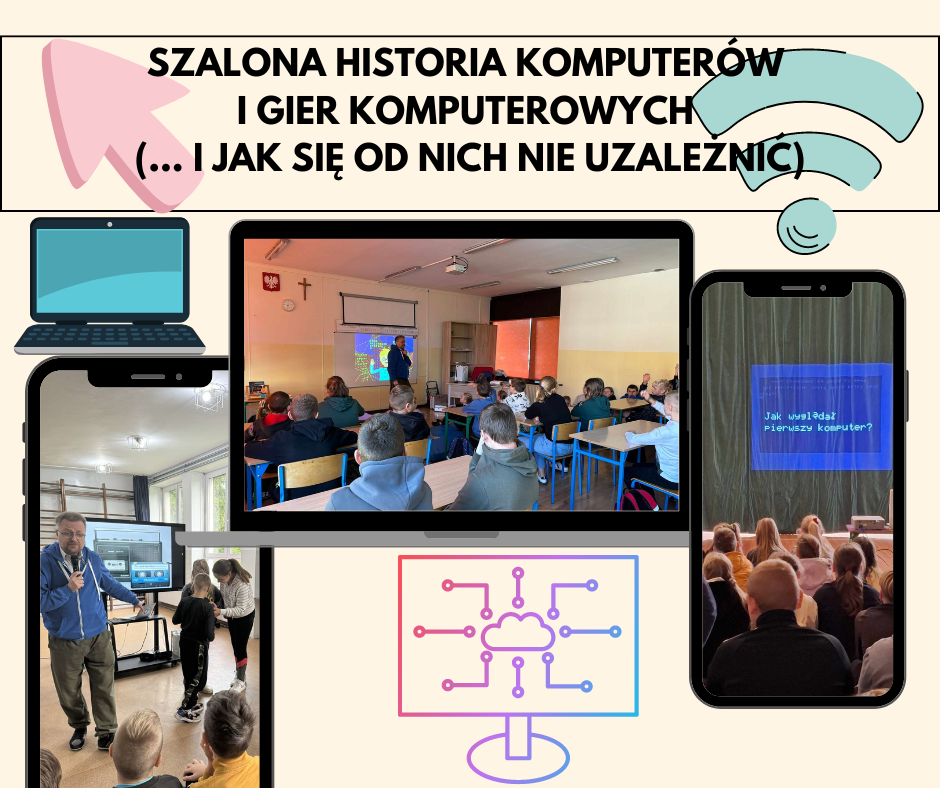 SZALONA HISTORIA KOMPUTERÓW
I GIER KOMPUTEROWYCH
(... I JAK SIĘ OD NICH NIE UZALEŻNIĆ)

Jak wyglądał pierwszy komputer?